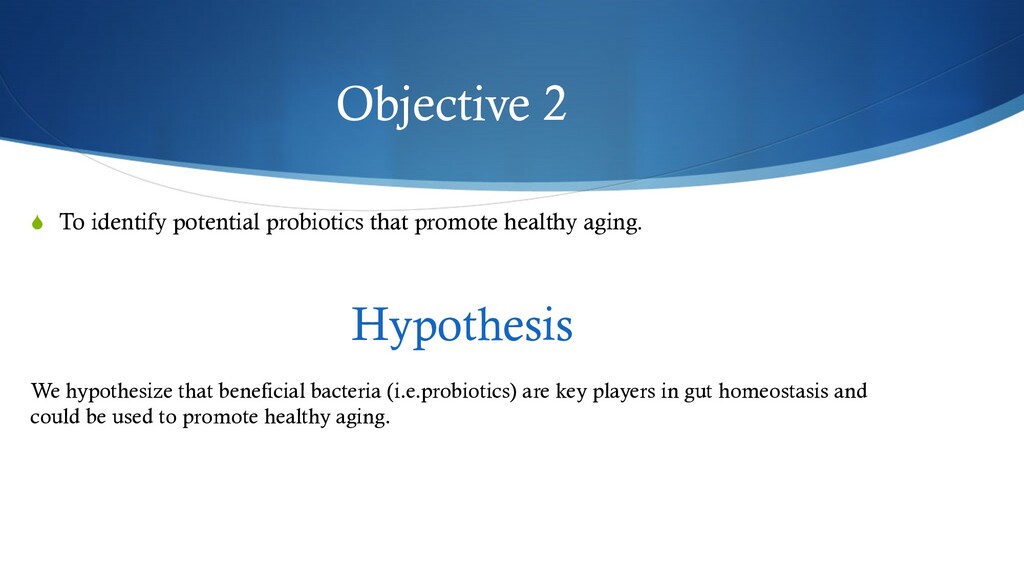 Objective 2

To identify potential probiotics that promote healthy aging.

Hypothesis

We hypothesize that beneficial bacteria (i.e.probiotics) are key players in gut homeostasis and could be used to promote healthy aging.